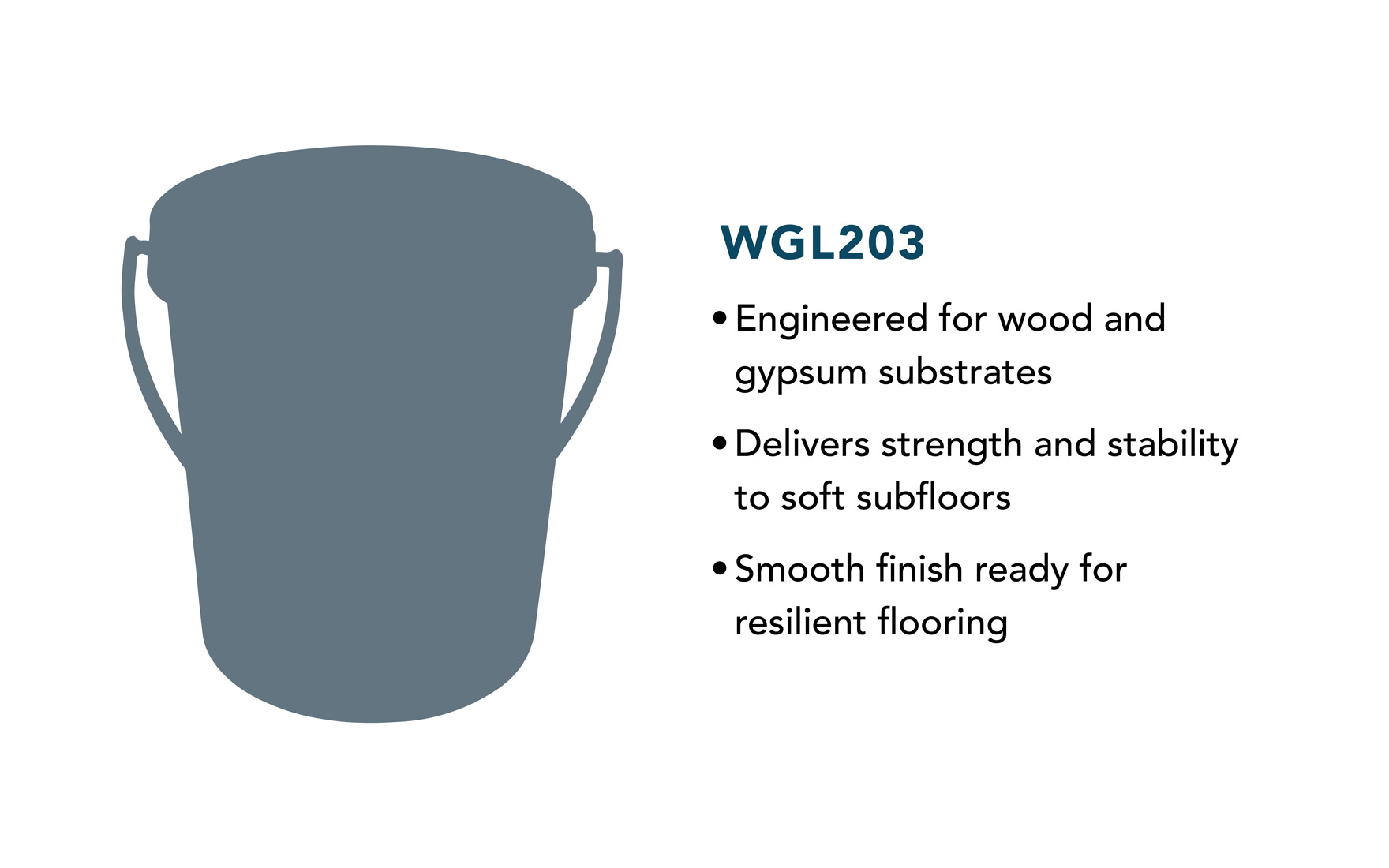 WGL203

• Engineered for wood and gypsum substrates

• Delivers strength and stability to soft subfloors

• Smooth finish ready for resilient flooring